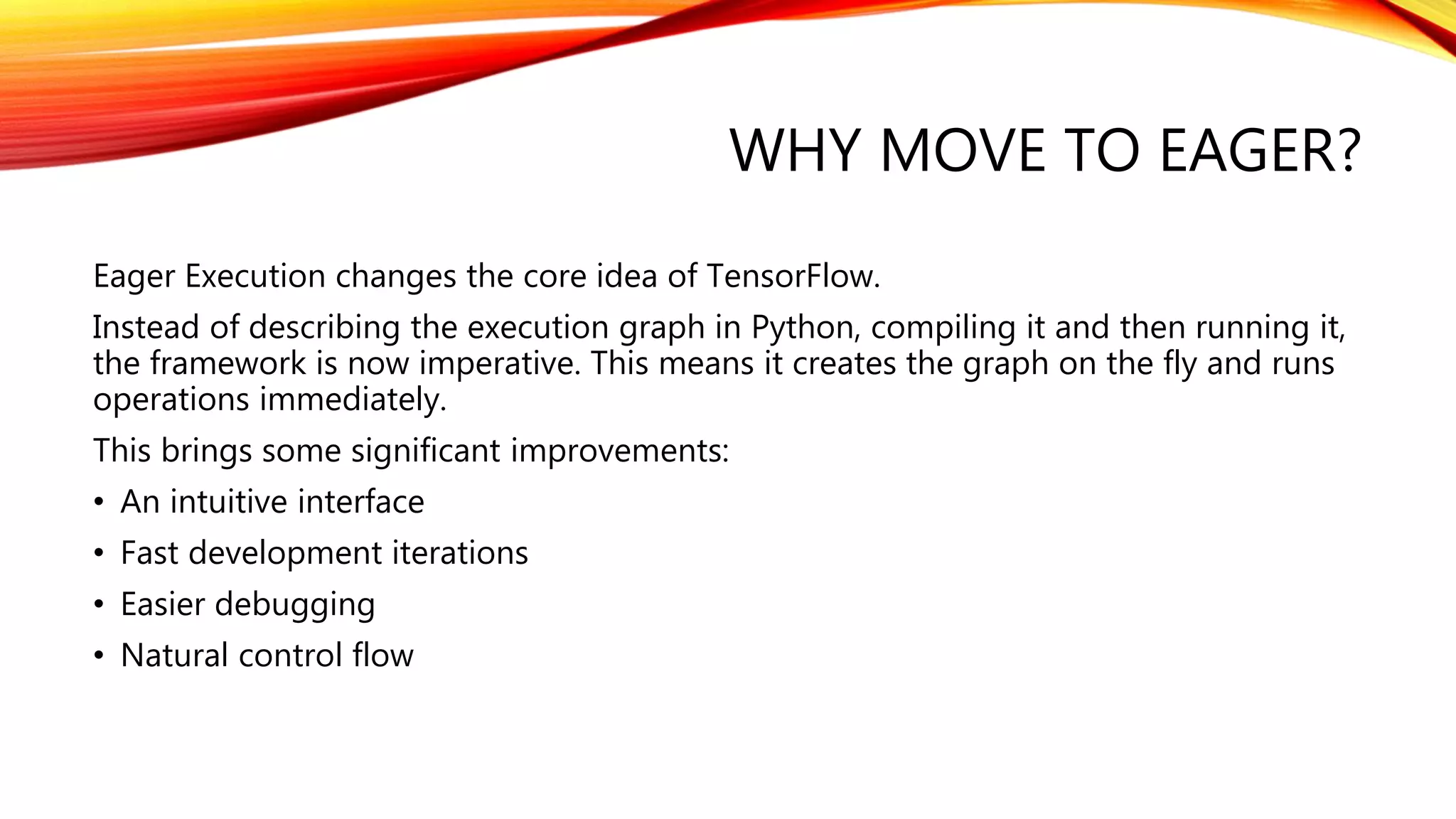 WHY MOVE TO EAGER?

Eager Execution changes the core idea of TensorFlow.

Instead of describing the execution graph in Python, compiling it and then running it, the framework is now imperative. This means it creates the graph on the fly and runs operations immediately.

This brings some significant improvements:

• An intuitive interface

• Fast development iterations

• Easier debugging

• Natural control flow